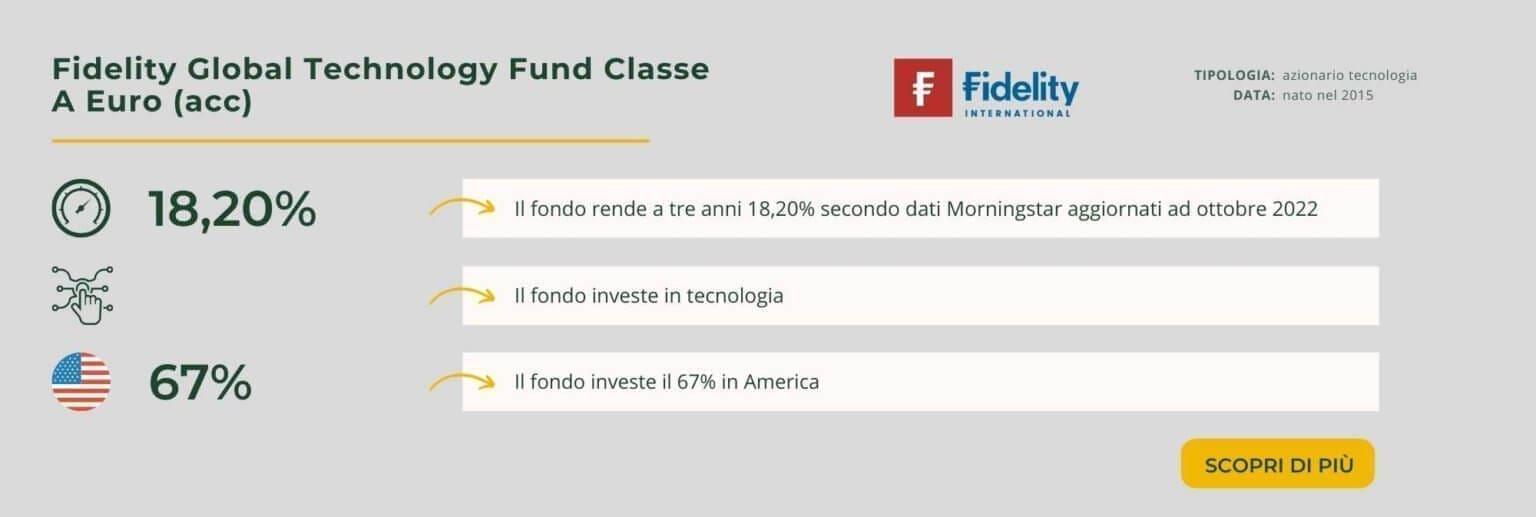 Fidelity Global Technology Fund Classe A Euro (acc)

Fidelity
INTERNATIONAL

TIPOLOGIA: azionario tecnologia
DATA: nato nel 2015

18,20%

Il fondo rende a tre anni 18,20% secondo dati Morningstar aggiornati ad ottobre 2022

Il fondo investe in tecnologia

67%

Il fondo investe il 67% in America

SCOPRI DI PIÙ